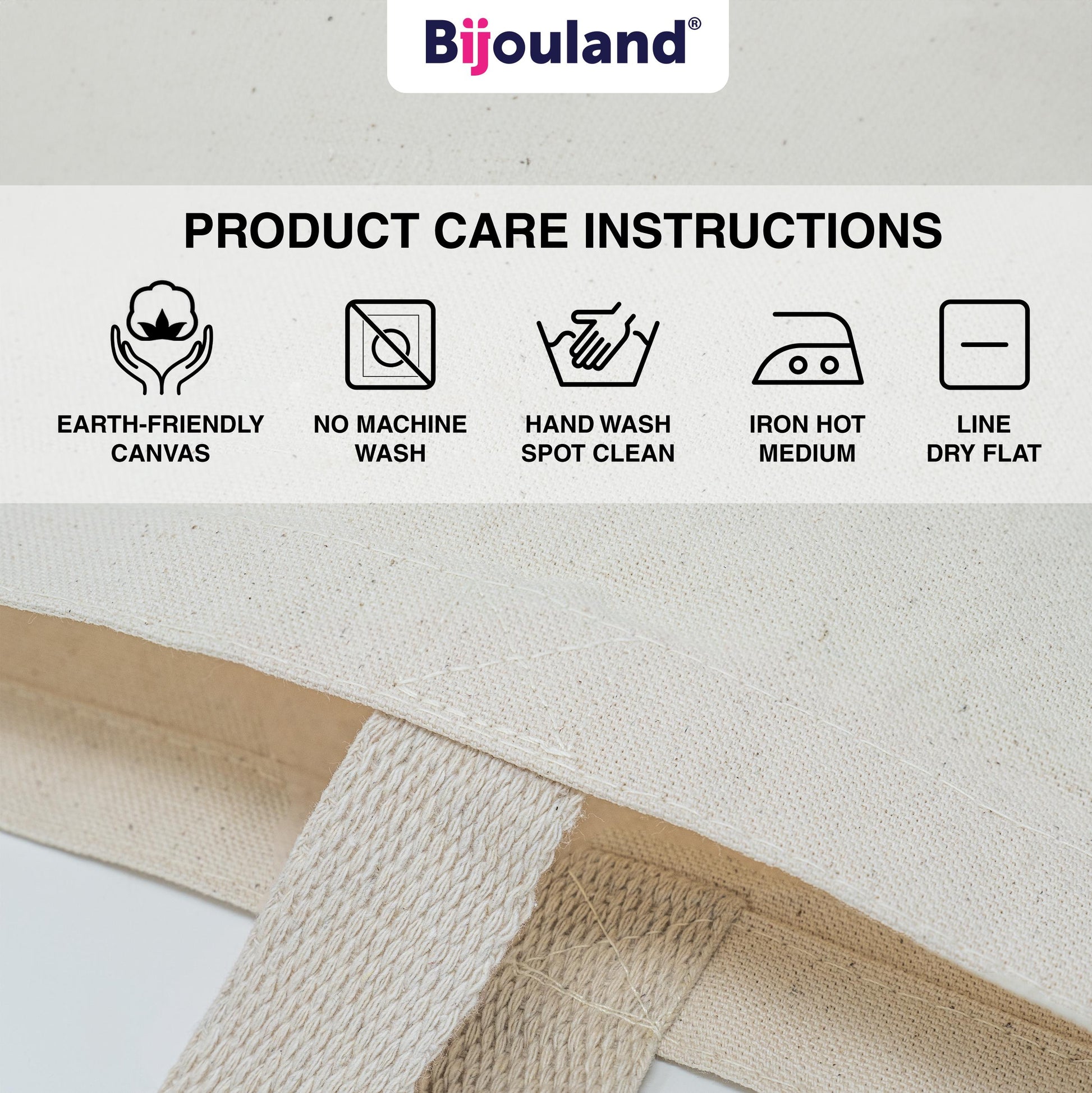 Bijouland®

PRODUCT CARE INSTRUCTIONS

EARTH-FRIENDLY CANVAS

NO MACHINE WASH

HAND WASH SPOT CLEAN

IRON HOT MEDIUM

LINE DRY FLAT